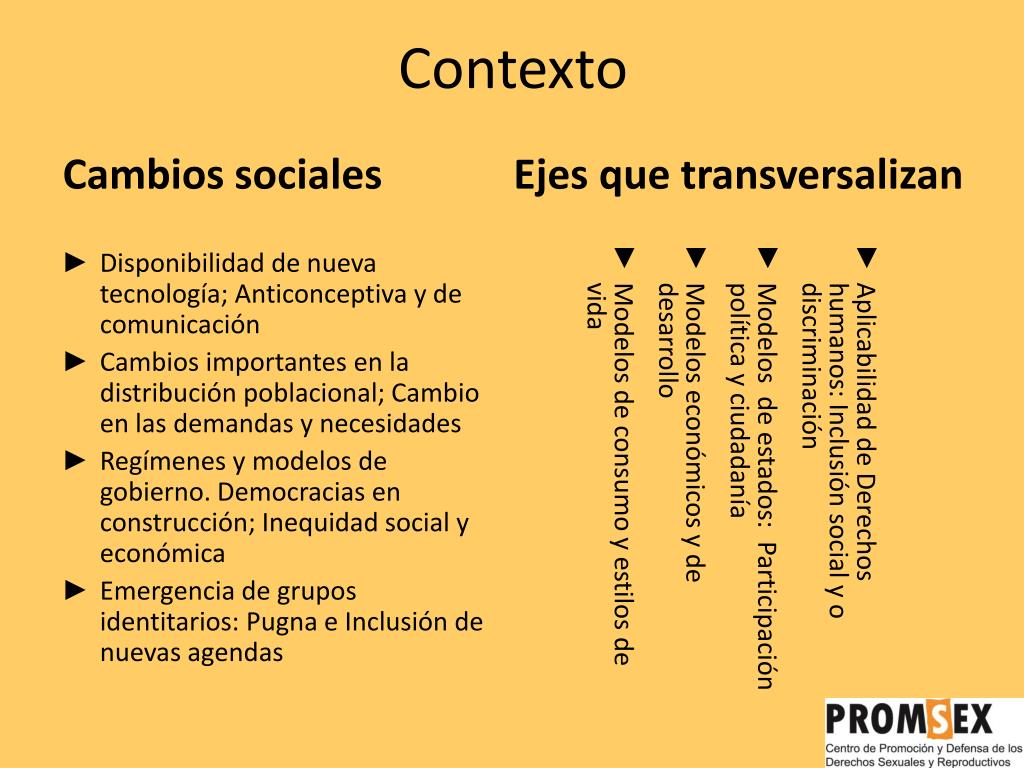 Contexto

Cambios sociales

► Disponibilidad de nueva tecnología; Anticonceptiva y de comunicación
► Cambios importantes en la distribución poblacional; Cambio en las demandas y necesidades
► Regímenes y modelos de gobierno. Democracias en construcción; Inequidad social y económica
► Emergencia de grupos identitarios: Pugna e Inclusión de nuevas agendas

Ejes que transversalizan

► Aplicabilidad de Derechos humanos: Inclusión social y o discriminación
► Modelos de estados: Participación política y ciudadanía
► Modelos económicos y de desarrollo
► Modelos de consumo y estilos de vida

PROMSEX
Centro de Promoción y Defensa de los Derechos Sexuales y Reproductivos